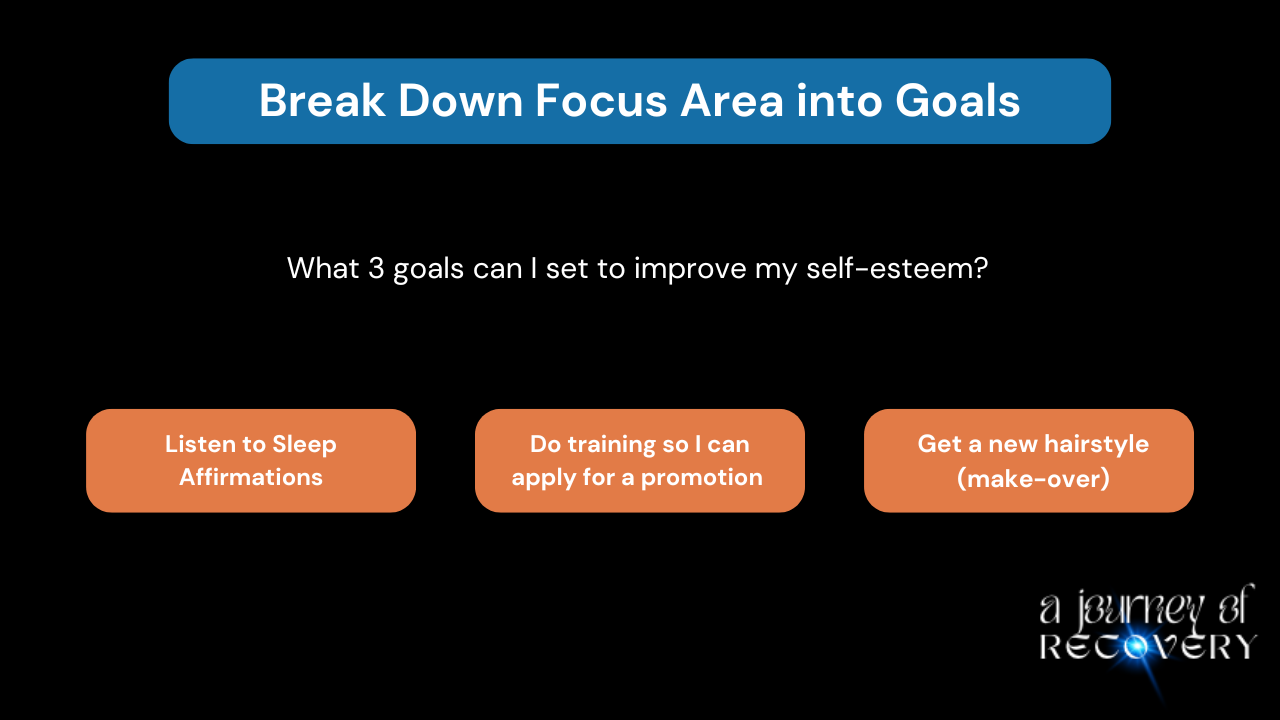 Break Down Focus Area into Goals

What 3 goals can I set to improve my self-esteem?

Listen to Sleep Affirmations

Do training so I can apply for a promotion

Get a new hairstyle (make-over)

a journey of RECOVERY